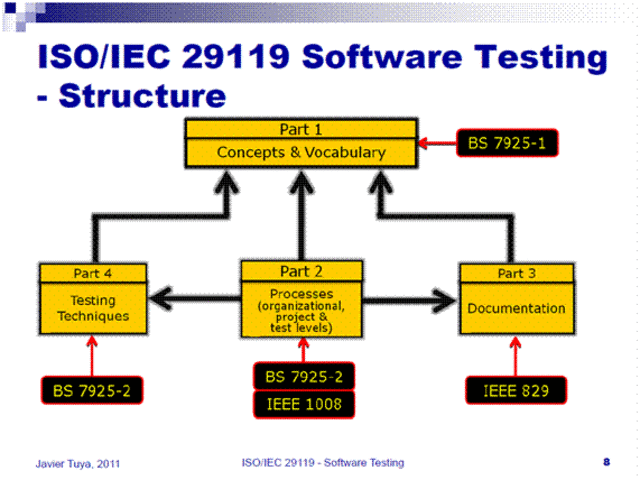 ISO/IEC 29119 Software Testing - Structure

Part 1
Concepts & Vocabulary

BS 7925-1

Part 4
Testing Techniques

Part 2
Processes (organizational, project & test levels)

Part 3
Documentation

BS 7925-2

BS 7925-2

IEEE 1008

IEEE 829

Javier Tuya, 2011

ISO/IEC 29119 - Software Testing

8